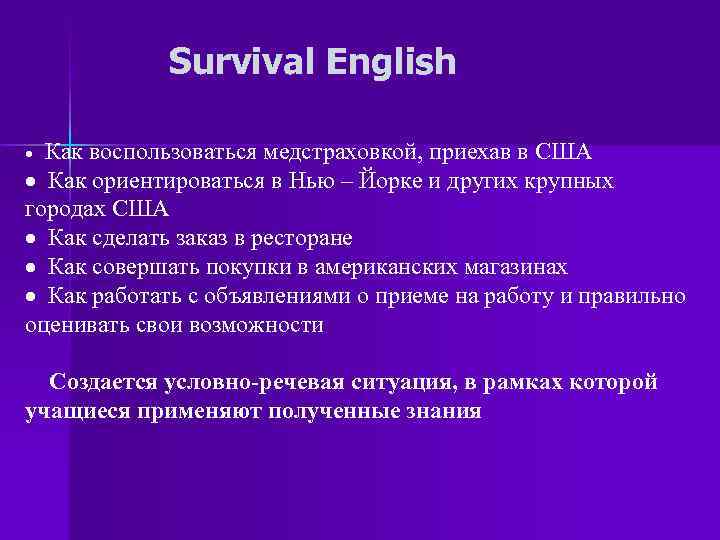 Survival English

● Как воспользоваться медстраховкой, приехав в США
● Как ориентироваться в Нью – Йорке и других крупных городах США
● Как сделать заказ в ресторане
● Как совершать покупки в американских магазинах
● Как работать с объявлениями о приеме на работу и правильно оценивать свои возможности

Создается условно-речевая ситуация, в рамках которой учащиеся применяют полученные знания